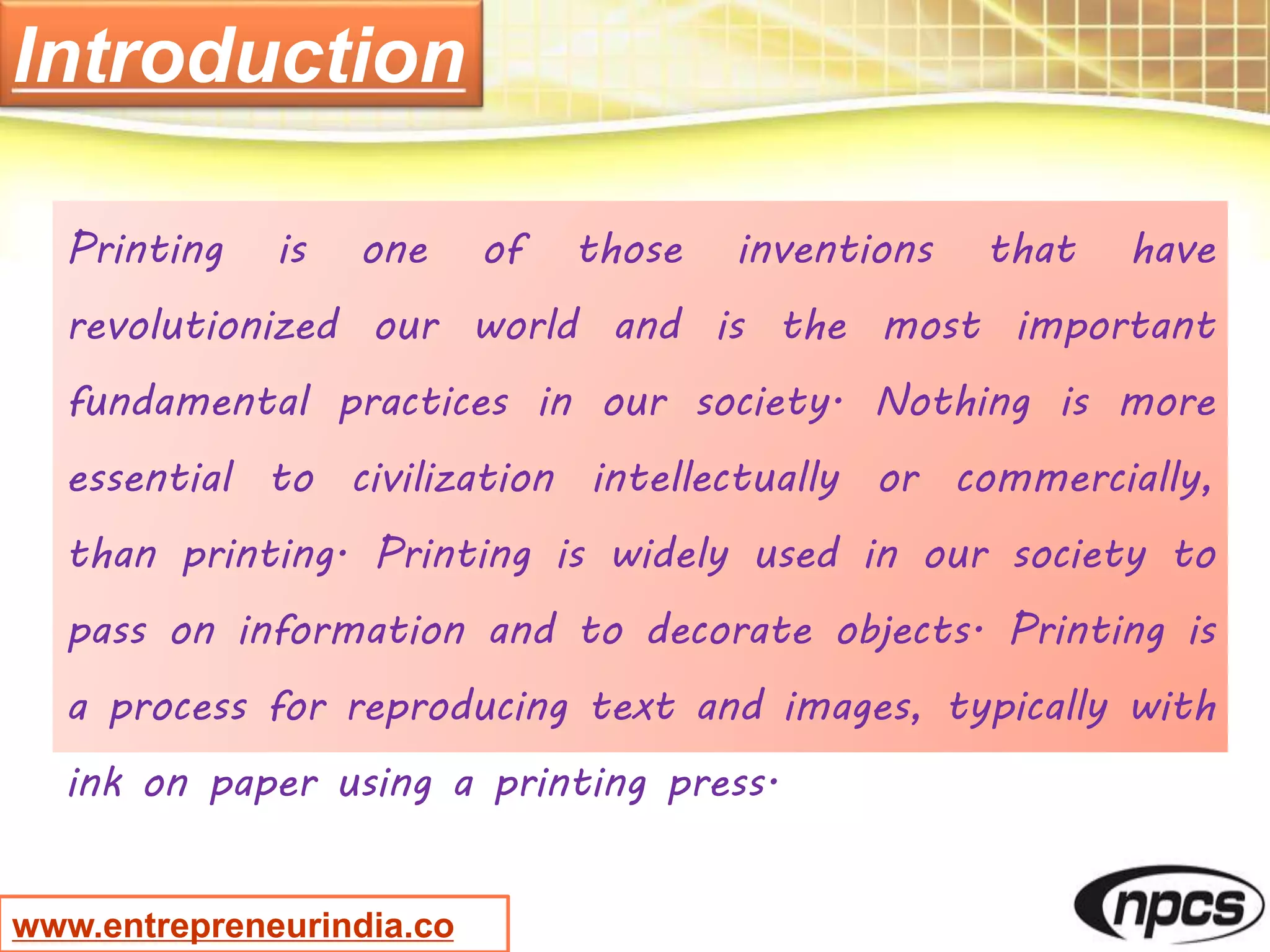 Introduction

Printing is one of those inventions that have revolutionized our world and is the most important fundamental practices in our society. Nothing is more essential to civilization intellectually or commercially, than printing. Printing is widely used in our society to pass on information and to decorate objects. Printing is a process for reproducing text and images, typically with ink on paper using a printing press.

www.entrepreneurindia.co

npcs